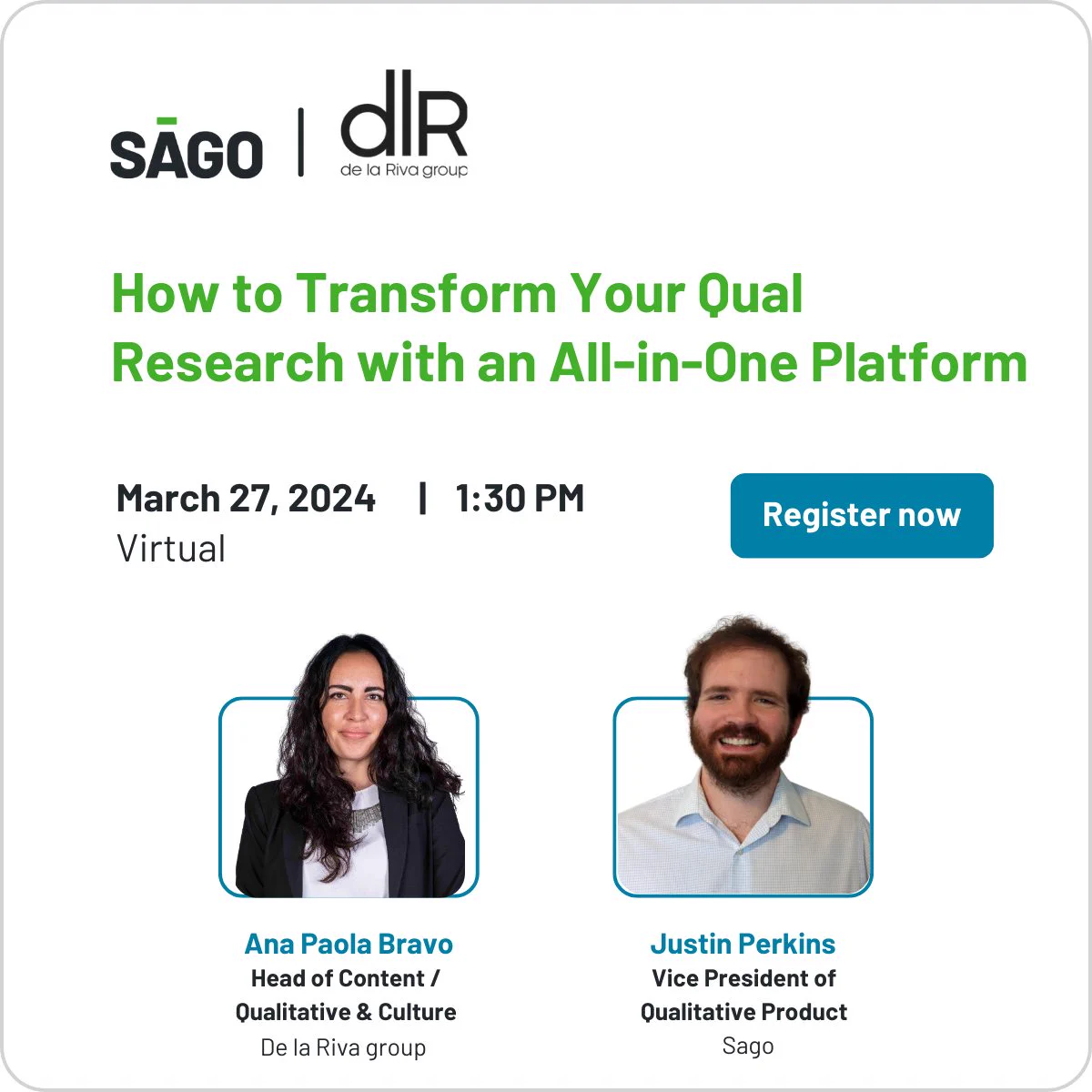 SĀGO | dlR de la Riva group

How to Transform Your Qual Research with an All-in-One Platform

March 27, 2024 | 1:30 PM
Virtual

Register now

Ana Paola Bravo
Head of Content / Qualitative & Culture
De la Riva group

Justin Perkins
Vice President of Qualitative Product
Sago